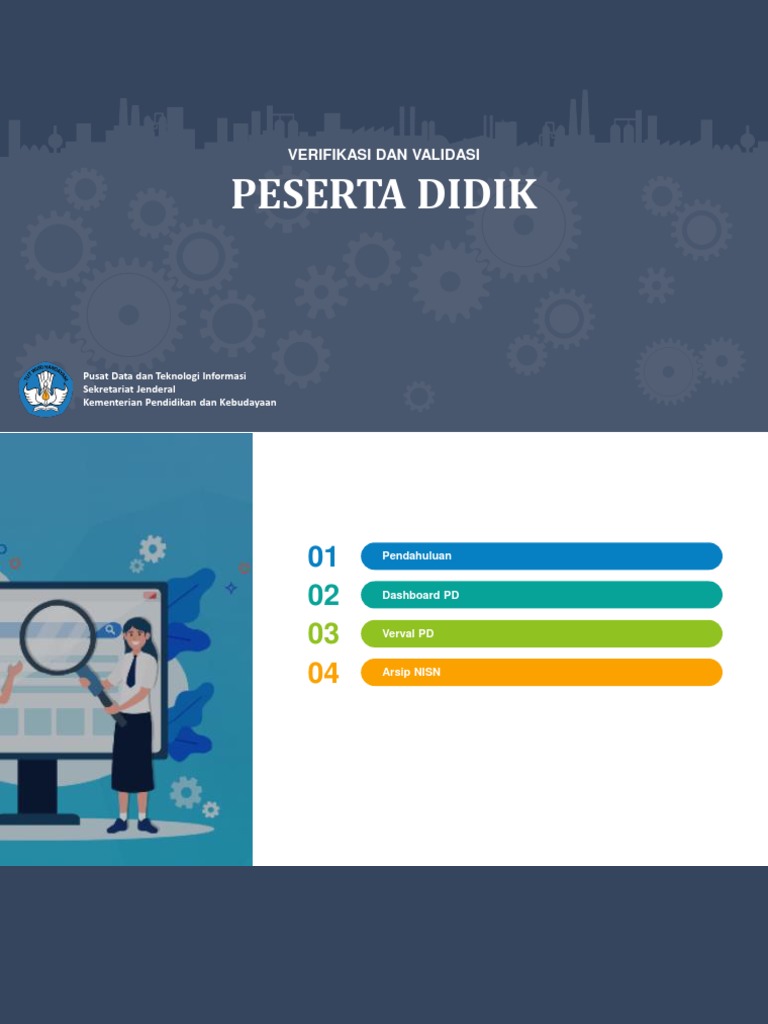 VERIFIKASI DAN VALIDASI

PESERTA DIDIK

Pusat Data dan Teknologi Informasi
Sekretariat Jenderal
Kementerian Pendidikan dan Kebudayaan

01 Pendahuluan

02 Dashboard PD

03 Verval PD

04 Arsip NISN